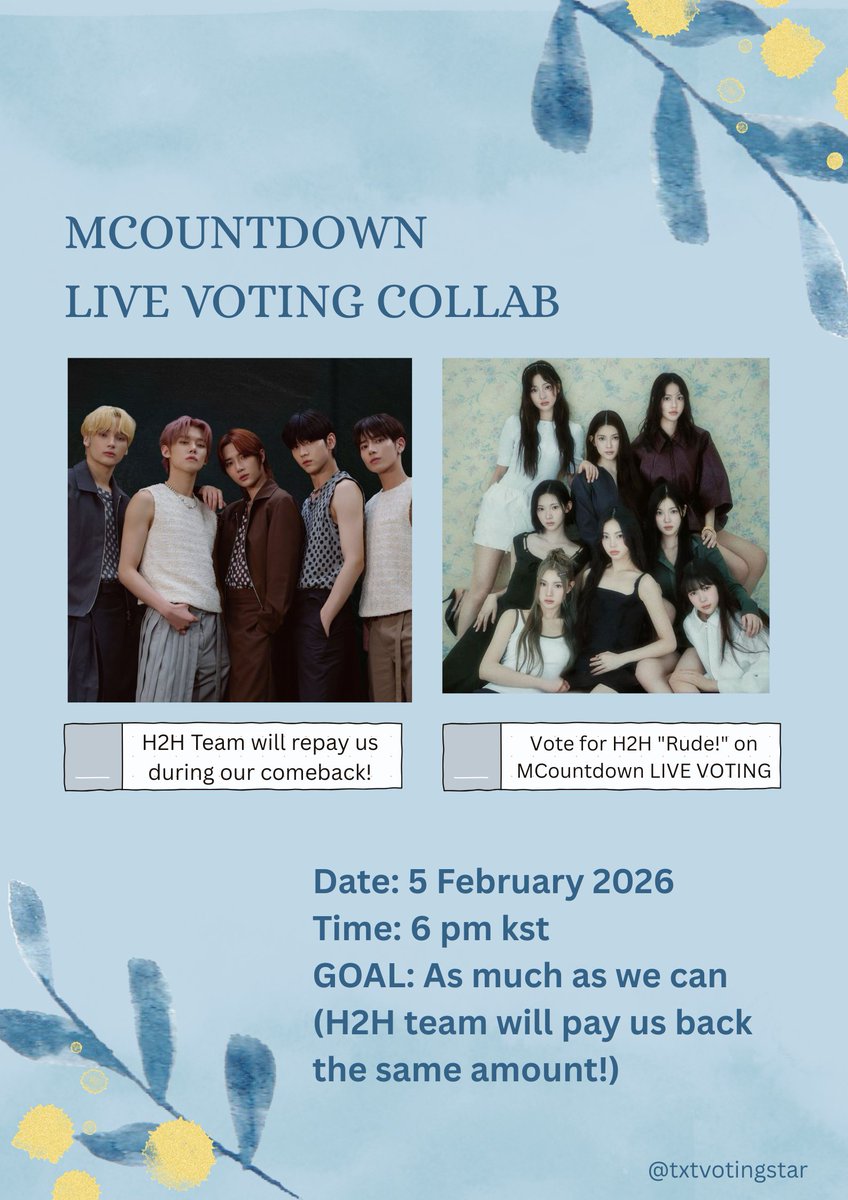 MCOUNTDOWN
LIVE VOTING COLLAB

H2H Team will repay us during our comeback!

Vote for H2H "Rude!" on MCountdown LIVE VOTING

Date: 5 February 2026
Time: 6 pm kst
GOAL: As much as we can (H2H team will pay us back the same amount!)

@txtvotingstar